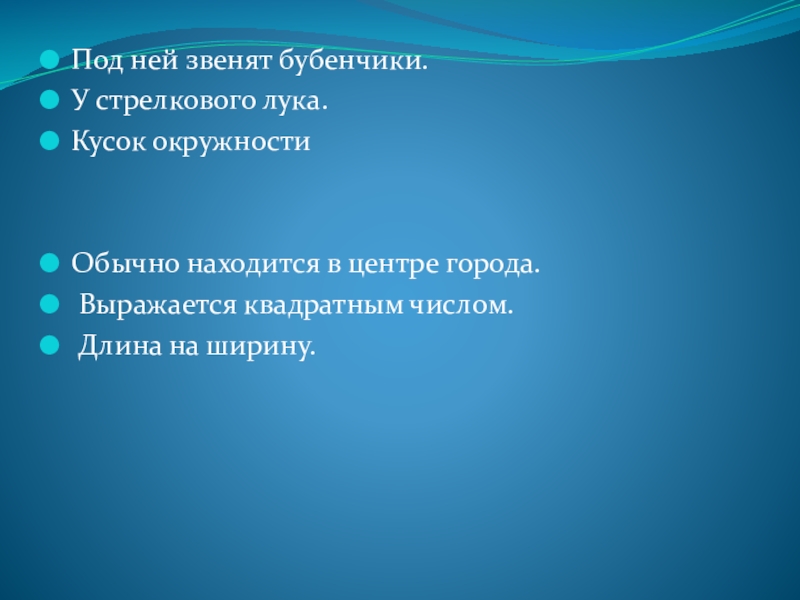 Под ней звенят бубенчики.
У стрелкового лука.
Кусок окружности

Обычно находится в центре города.
Выражается квадратным числом.
Длина на ширину.